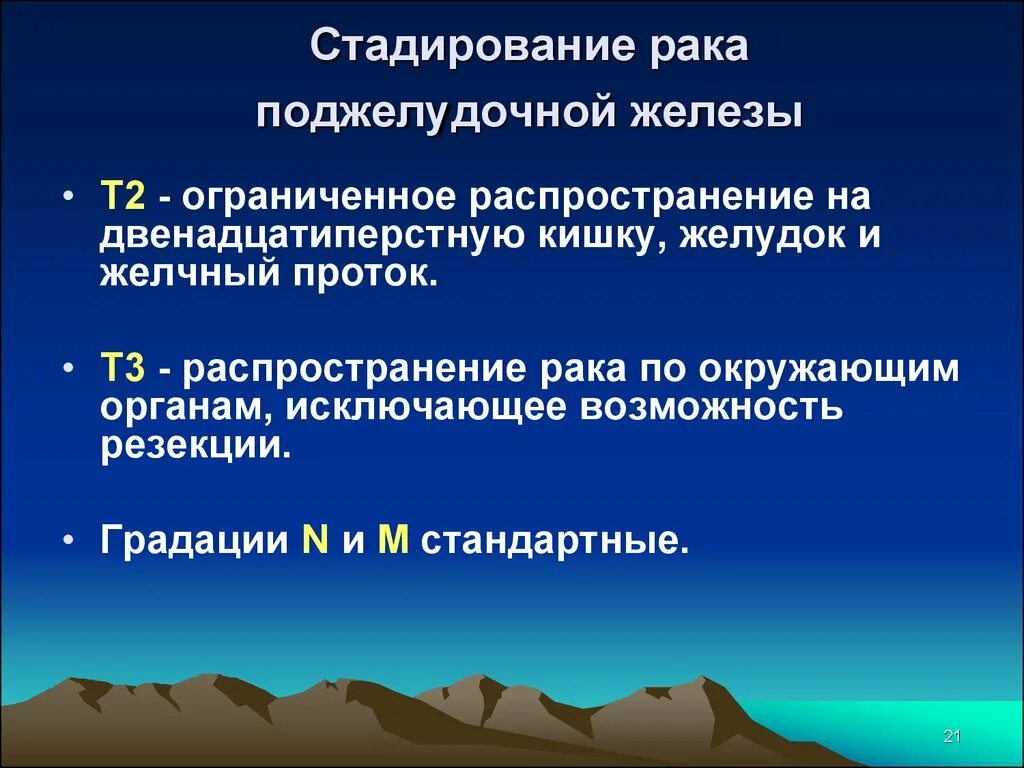 Стадирование рака поджелудочной железы

• Т2 - ограниченное распространение на двенадцатиперстную кишку, желудок и желчный проток.

• Т3 - распространение рака по окружающим органам, исключающее возможность резекции.

• Градации N и M стандартные.

21